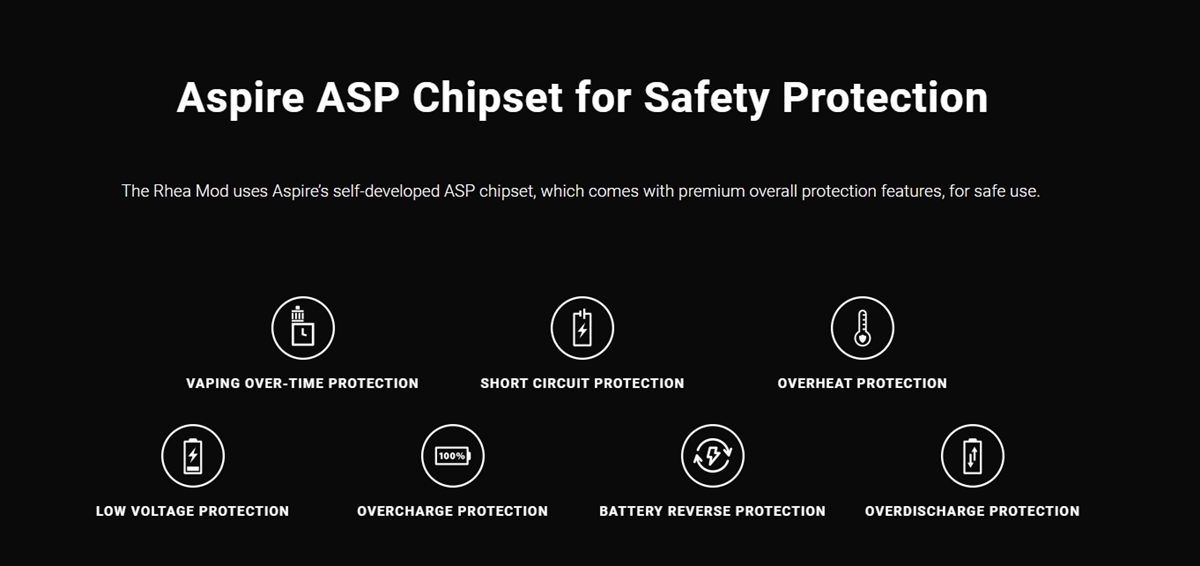 Aspire ASP Chipset for Safety Protection

The Rhea Mod uses Aspire's self-developed ASP chipset, which comes with premium overall protection features, for safe use.

VAPING OVER-TIME PROTECTION

SHORT CIRCUIT PROTECTION

OVERHEAT PROTECTION

LOW VOLTAGE PROTECTION

100%

OVERCHARGE PROTECTION

BATTERY REVERSE PROTECTION

OVERDISCHARGE PROTECTION